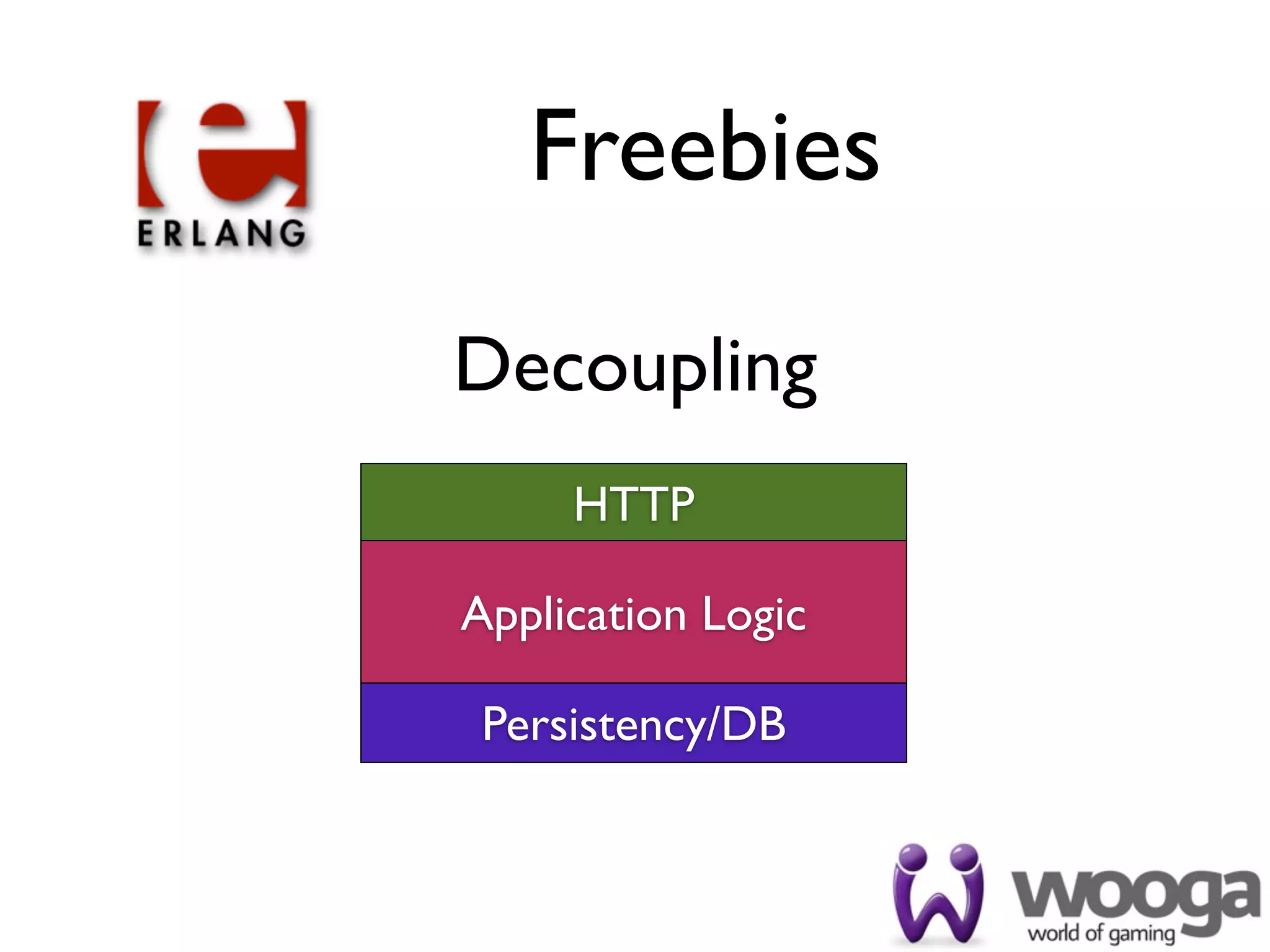 ERLANG

Freebies

Decoupling

HTTP

Application Logic

Persistency/DB

wooga
world of gaming